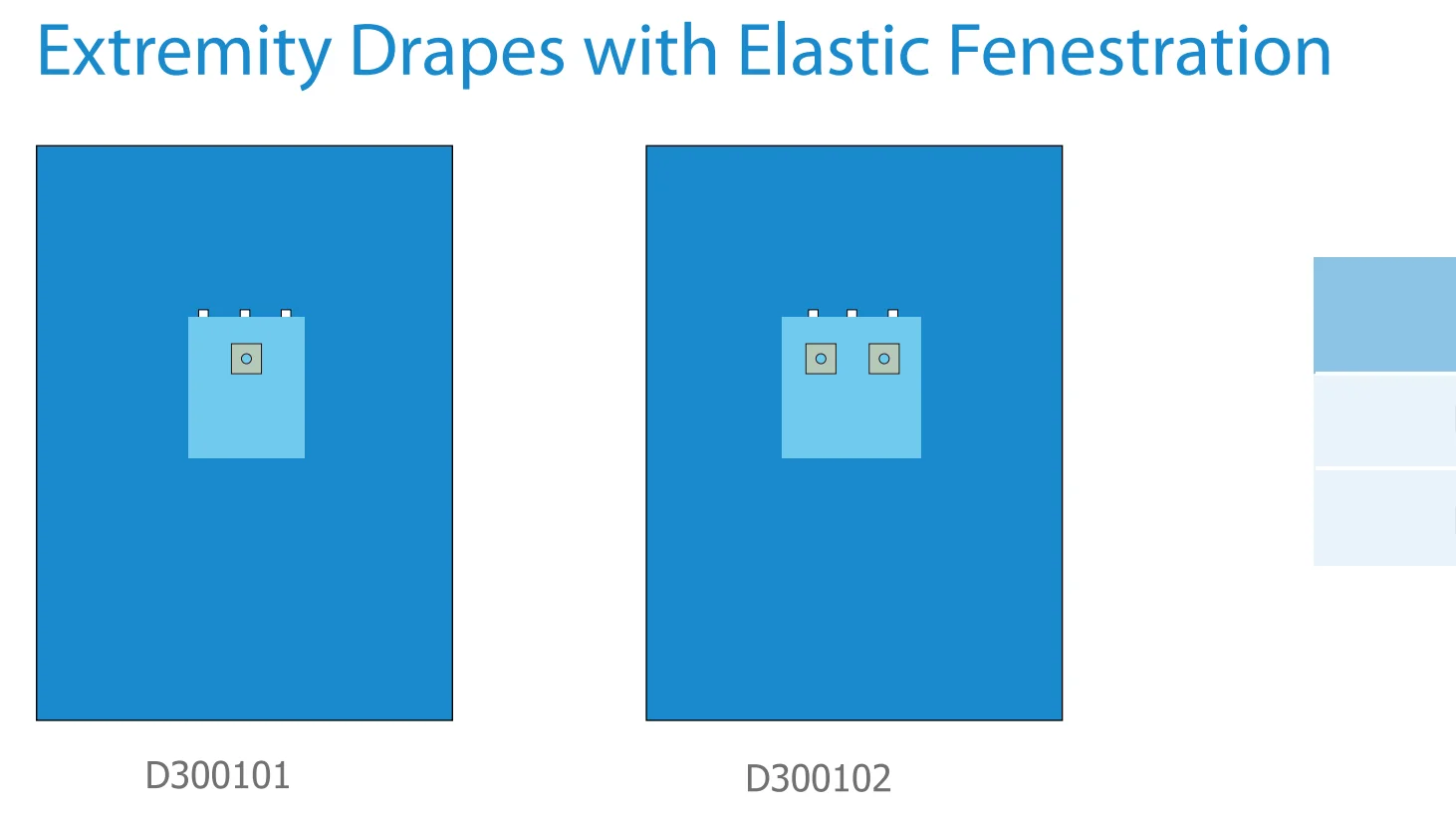 Extremity Drapes with Elastic Fenestration

D300101

D300102